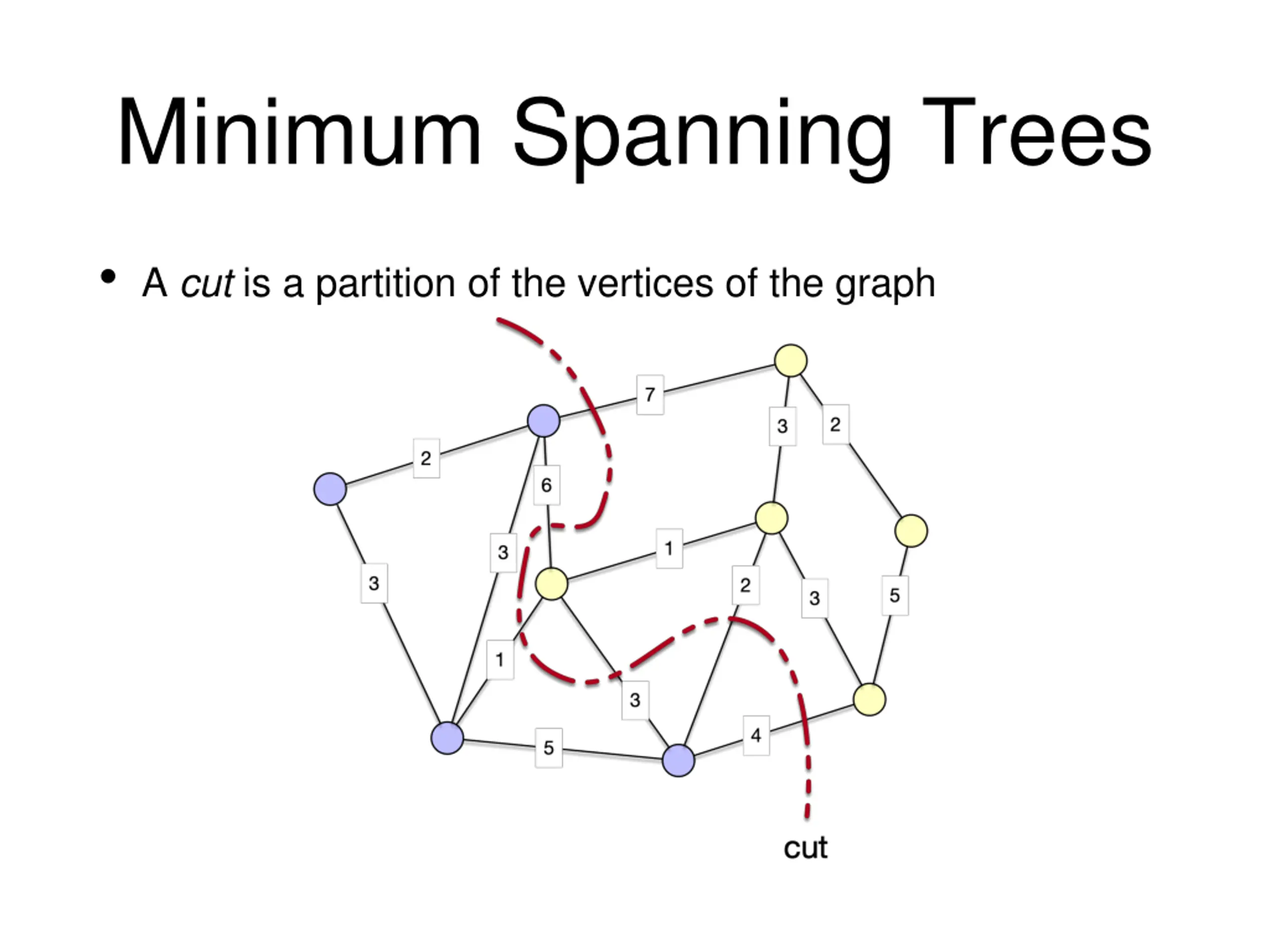 Minimum Spanning Trees

• A cut is a partition of the vertices of the graph

7
3
2
2
6
3
1
3
2
3
5
1
3
5
4

cut